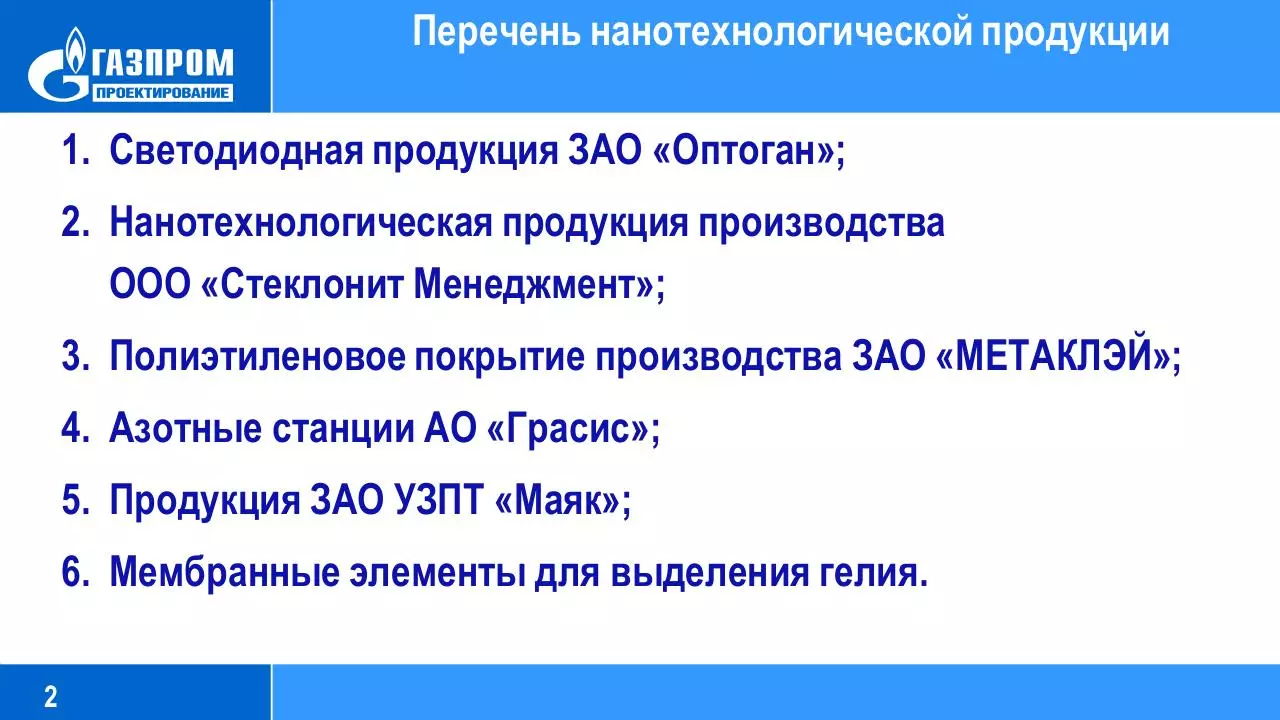 ГАЗПРОМ
ПРОЕКТИРОВАНИЕ

Перечень нанотехнологической продукции

1. Светодиодная продукция ЗАО «Оптоган»;

2. Нанотехнологическая продукция производства ООО «Стеклонит Менеджмент»;

3. Полиэтиленовое покрытие производства ЗАО «МЕТАКЛЭЙ»;

4. Азотные станции АО «Грасис»;

5. Продукция ЗАО УЗПТ «Маяк»;

6. Мембранные элементы для выделения гелия.

2